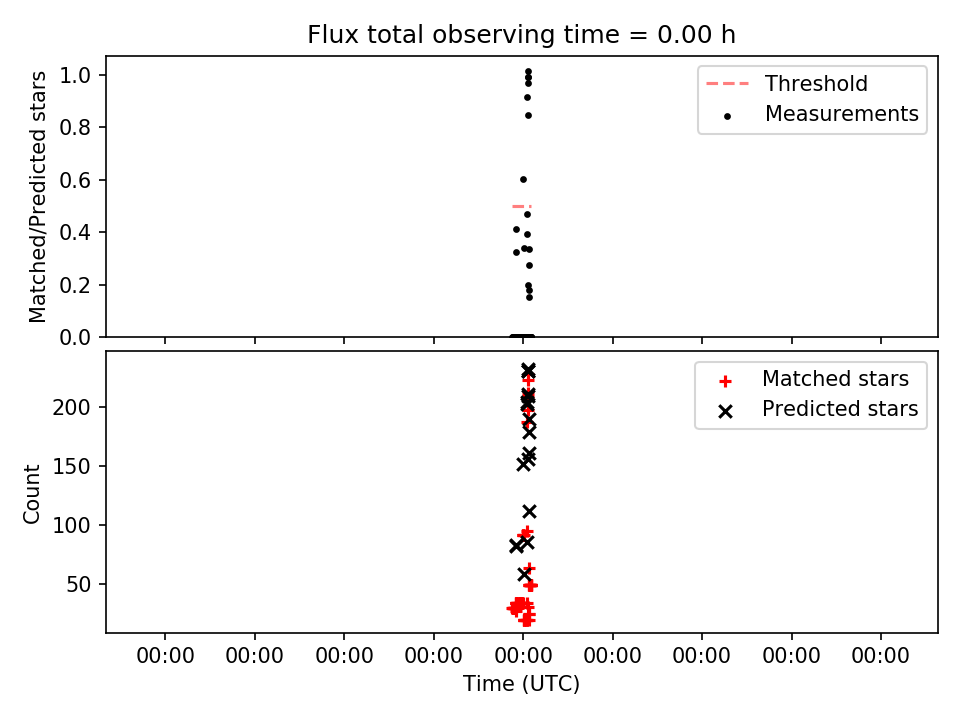 Flux total observing time = 0.00 h

Matched/Predicted stars

1.0
0.8
0.6
0.4
0.2
0.0

Threshold
Measurements

Count

200
150
100
50

Matched stars
Predicted stars

00:00 00:00 00:00 00:00 00:00 00:00 00:00 00:00 00:00

Time (UTC)